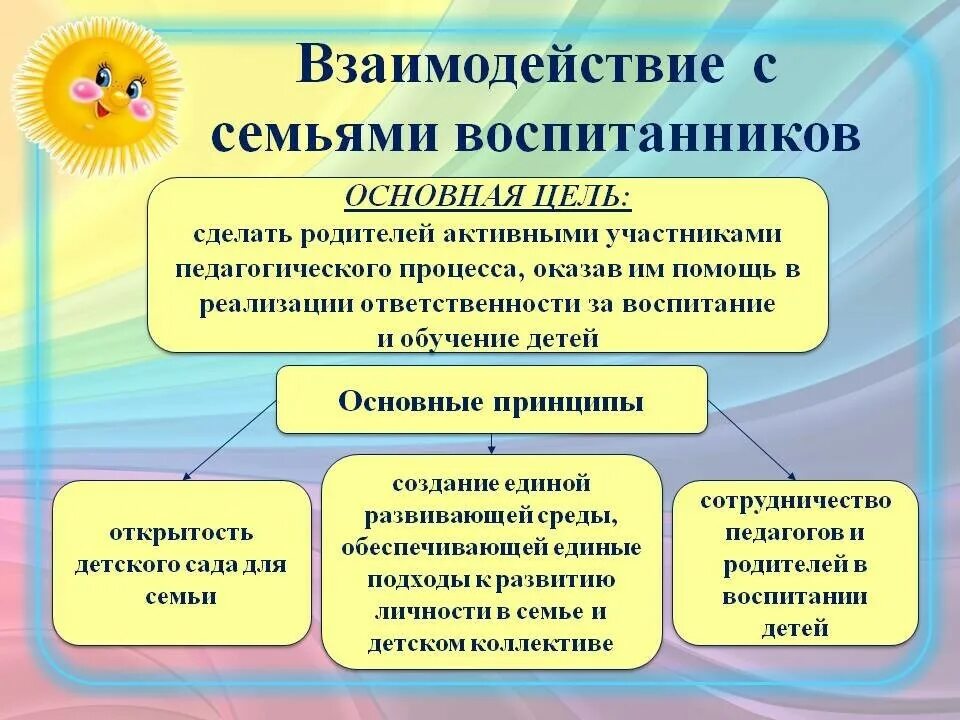 Взаимодействие с семьями воспитанников

ОСНОВНАЯ ЦЕЛЬ:
сделать родителей активными участниками педагогического процесса, оказав им помощь в реализации ответственности за воспитание и обучение детей

Основные принципы

открытость детского сада для семьи

создание единой развивающей среды, обеспечивающей единые подходы к развитию личности в семье и детском коллективе

сотрудничество педагогов и родителей в воспитании детей